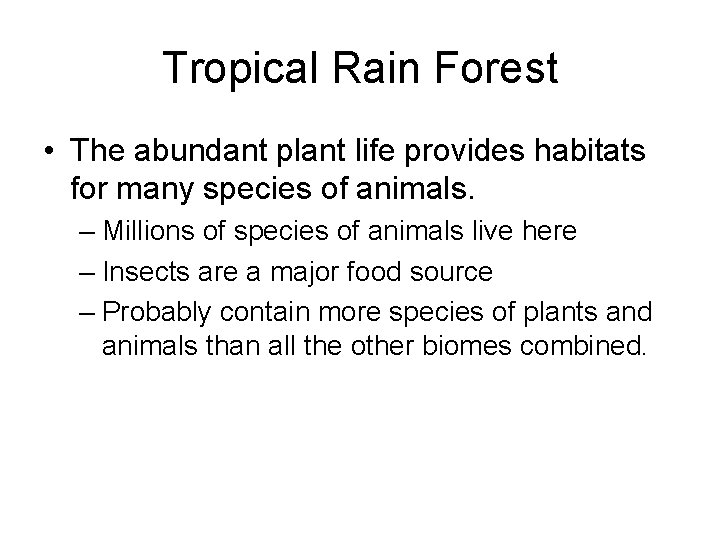 Tropical Rain Forest

• The abundant plant life provides habitats for many species of animals.
– Millions of species of animals live here
– Insects are a major food source
– Probably contain more species of plants and animals than all the other biomes combined.